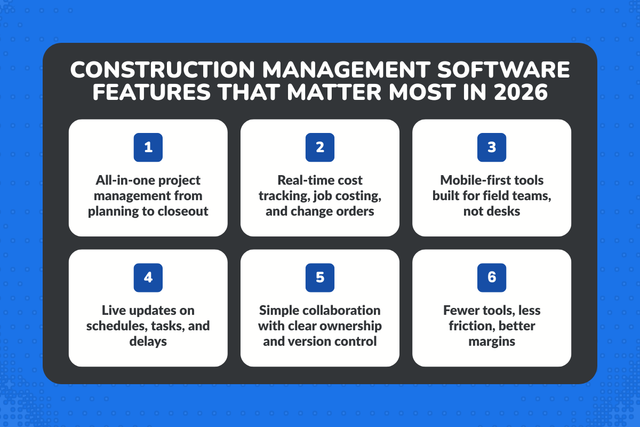 CONSTRUCTION MANAGEMENT SOFTWARE FEATURES THAT MATTER MOST IN 2026

1

All-in-one project management from planning to closeout

2

Real-time cost tracking, job costing, and change orders

3

Mobile-first tools built for field teams, not desks

4

Live updates on schedules, tasks, and delays

5

Simple collaboration with clear ownership and version control

6

Fewer tools, less friction, better margins